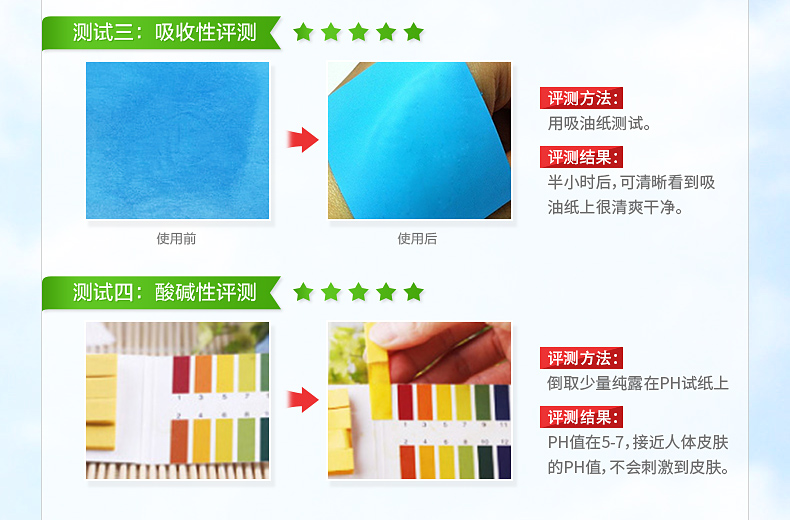 测试三：吸收性评测

使用前

使用后

评测方法：
用吸油纸测试。

评测结果：
半小时后，可清晰看到吸油纸上很清爽干净。

测试四：酸碱性评测

1 3 5 7

2 4 6 8

1 3 5 7 9 11

2 4 6 8 10 12

评测方法：
倒取少量纯露在PH试纸上

评测结果：
PH值在5-7，接近人体皮肤的PH值，不会刺激到皮肤。